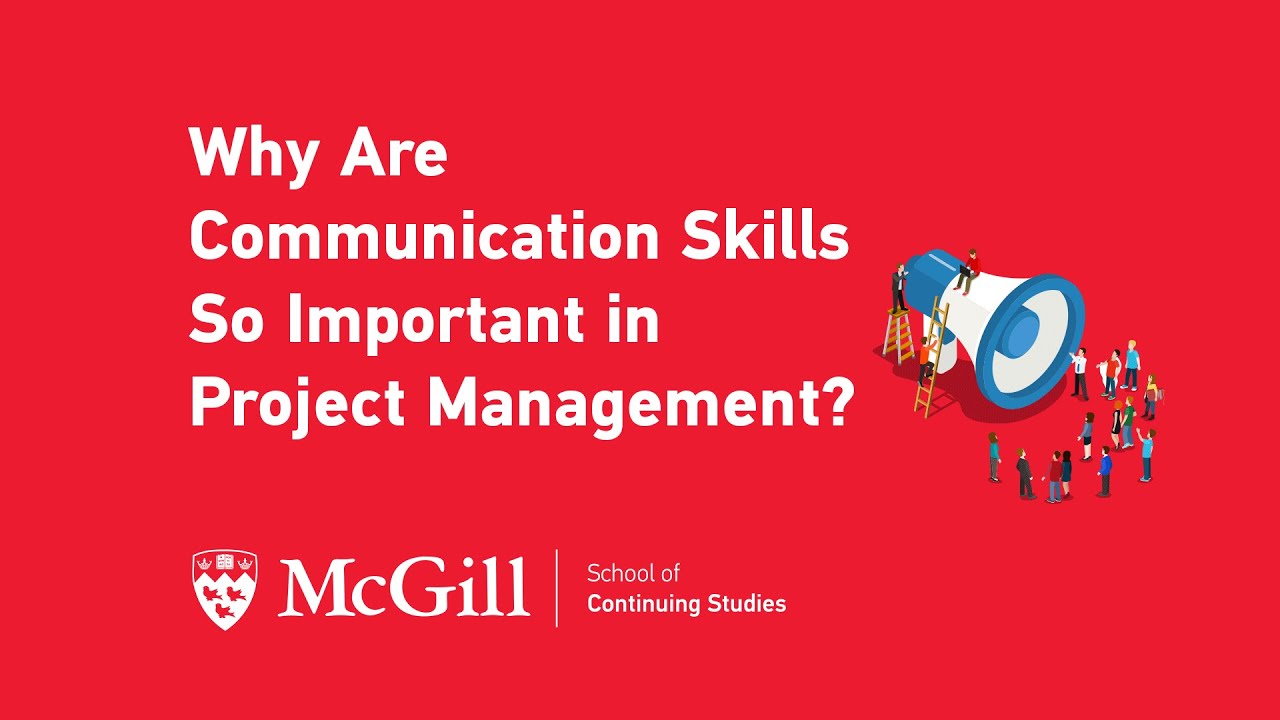 Why Are Communication Skills So Important in Project Management?

McGill

School of
Continuing Studies